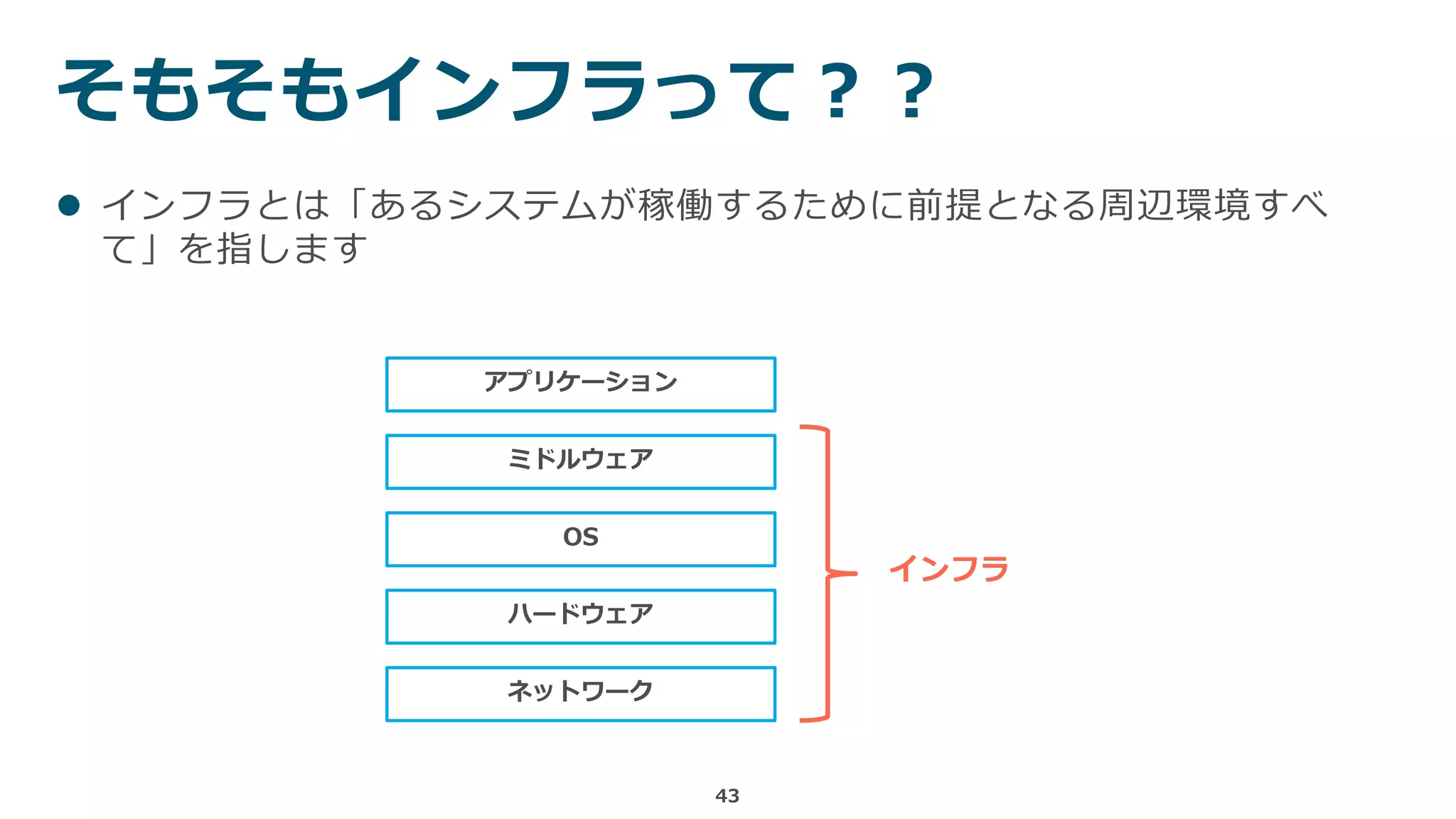 そもそもインフラって？？

● インフラとは「あるシステムが稼働するために前提となる周辺環境すべて」を指します

アプリケーション

ミドルウェア

OS

ハードウェア

ネットワーク

インフラ

43